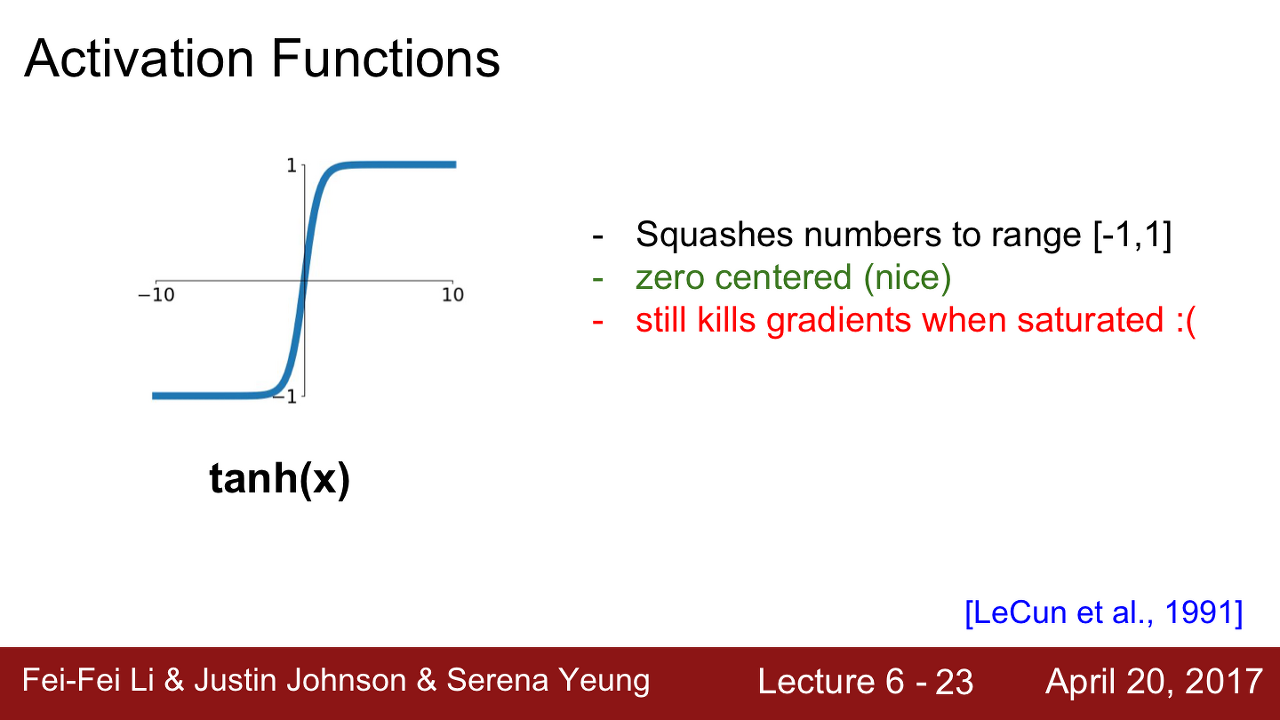 Activation Functions

1

−10

10

−1

tanh(x)

- Squashes numbers to range [-1,1]
- zero centered (nice)
- still kills gradients when saturated :(

[LeCun et al., 1991]

Fei-Fei Li & Justin Johnson & Serena Yeung

Lecture 6 - 23

April 20, 2017